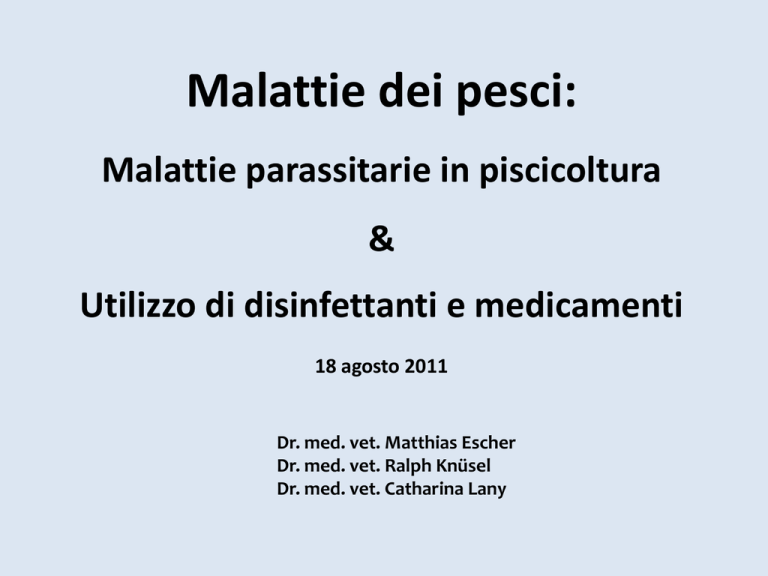 Malattie dei pesci:

Malattie parassitarie in piscicoltura

&

Utilizzo di disinfettanti e medicamenti

18 agosto 2011

Dr. med. vet. Matthias Escher
Dr. med. vet. Ralph Knüsel
Dr. med. vet. Catharina Lany